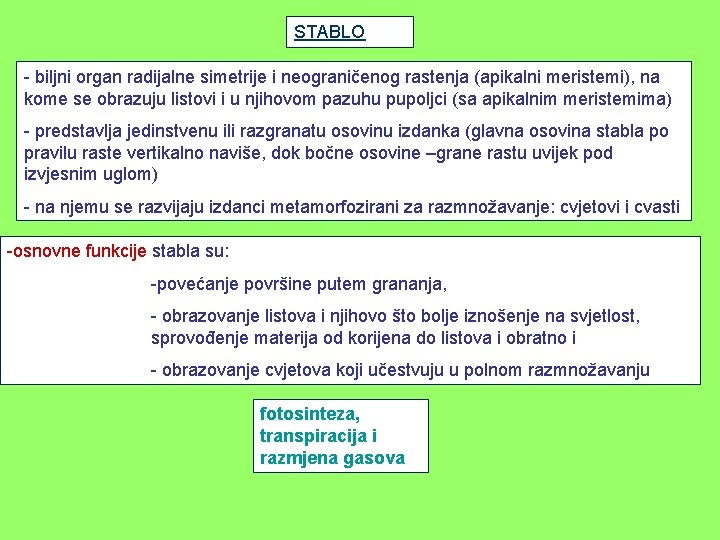 STABLO

- biljni organ radijalne simetrije i neograničenog rastenja (apikalni meristemi), na kome se obrazuju listovi i u njihovom pazuhu pupoljci (sa apikalnim meristemima)

- predstavlja jedinstvenu ili razgranatu osovinu izdanka (glavna osovina stabla po pravilu raste vertikalno naviše, dok bočne osovine –grane rastu uvijek pod izvjesnim uglom)

- na njemu se razvijaju izdanci metamorfozirani za razmnožavanje: cvjetovi i cvasti

-osnovne funkcije stabla su:

-povećanje površine putem grananja,

- obrazovanje listova i njihovo što bolje iznošenje na svjetlost, sprovođenje materija od korijena do listova i obratno i

- obrazovanje cvjetova koji učestvuju u polnom razmnožavanju

fotosinteza, transpiracija i razmjena gasova